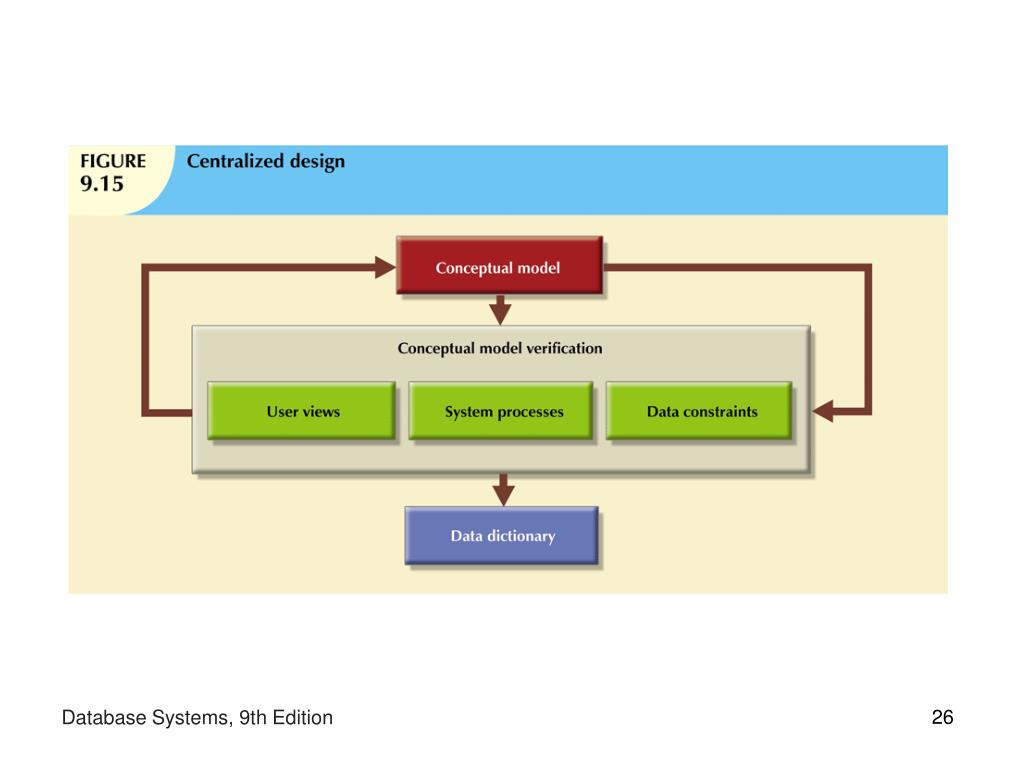 FIGURE 9.15 Centralized design

Conceptual model

Conceptual model verification

User views

System processes

Data constraints

Data dictionary

Database Systems, 9th Edition

26